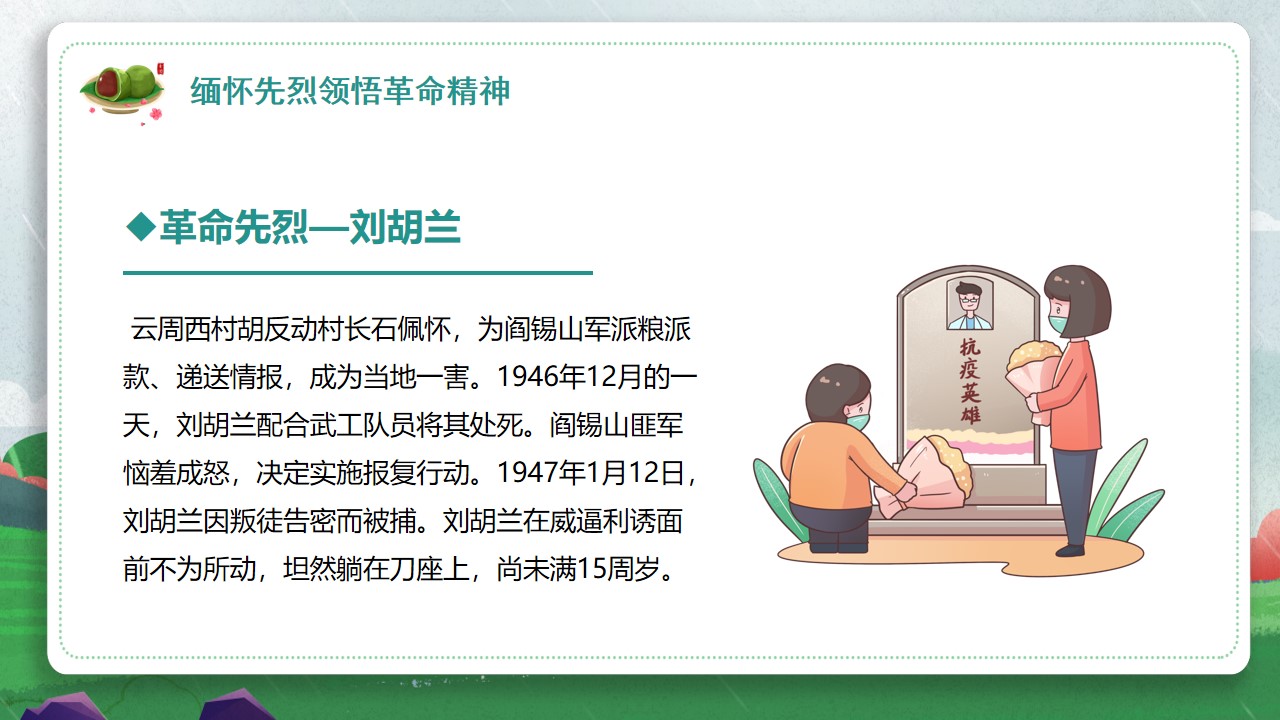 缅怀先烈领悟革命精神

◆革命先烈—刘胡兰

云周西村胡反动村长石佩怀，为阎锡山军派粮派款、递送情报，成为当地一害。1946年12月的一天，刘胡兰配合武工队员将其处死。阎锡山匪军恼羞成怒，决定实施报复行动。1947年1月12日，刘胡兰因叛徒告密而被捕。刘胡兰在威逼利诱面前不为所动，坦然躺在刀座上，尚未满15周岁。

抗疫英雄